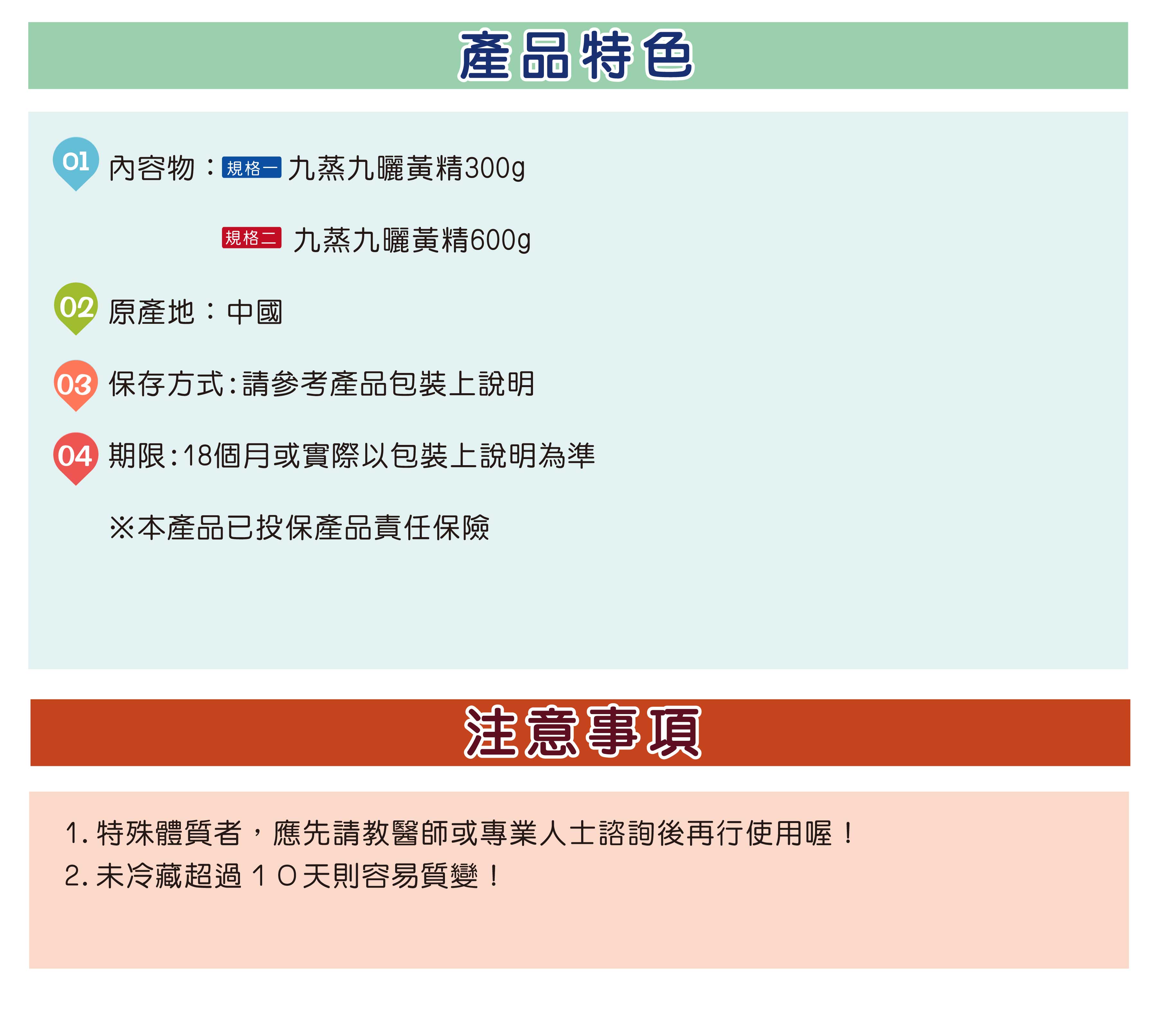 產品特色

01 內容物：規格一 九蒸九曬黃精300g

規格二 九蒸九曬黃精600g

02 原產地：中國

03 保存方式:請參考產品包裝上說明

04 期限:18個月或實際以包裝上說明為準

※本產品已投保產品責任保險

注意事項

1. 特殊體質者，應先請教醫師或專業人士諮詢後再行使用喔！
2. 未冷藏超過１０天則容易質變！